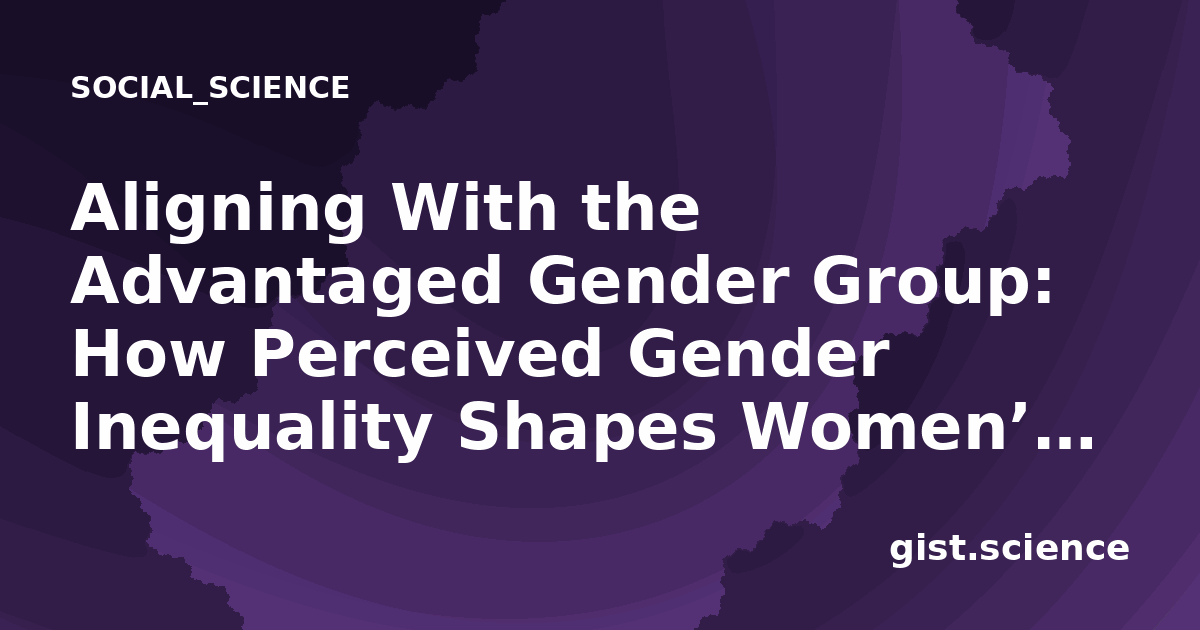 SOCIAL_SCIENCE

Aligning With the Advantaged Gender Group: How Perceived Gender Inequality Shapes Women’…

gist.science